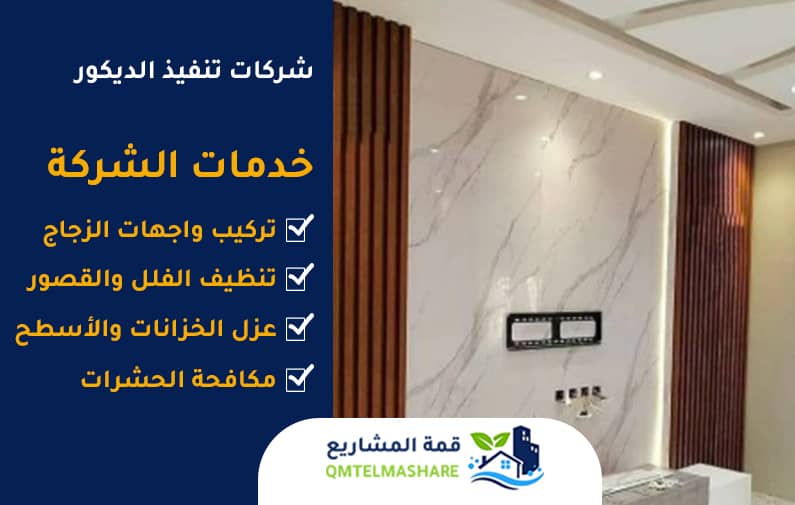 شركات تنفيذ الديكور

خدمات الشركة

تركيب واجهات الزجاج

تنظيف الفلل والقصور

عزل الخزانات والأسطح

مكافحة الحشرات

قمة المشاريع
QMTELMASHARE